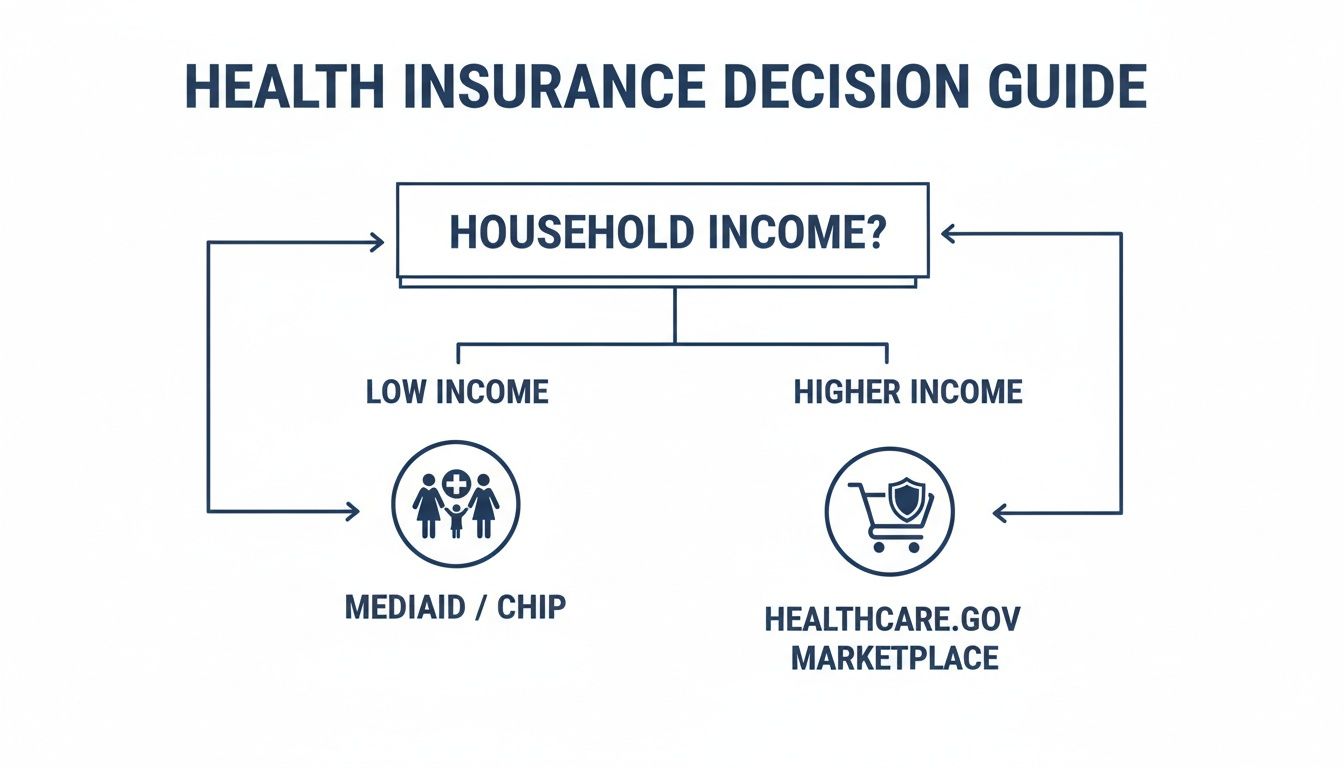 HEALTH INSURANCE DECISION GUIDE

HOUSEHOLD INCOME?

LOW INCOME

HIGHER INCOME

MEDIAID / CHIP

HEALTHCARE.GOV MARKETPLACE